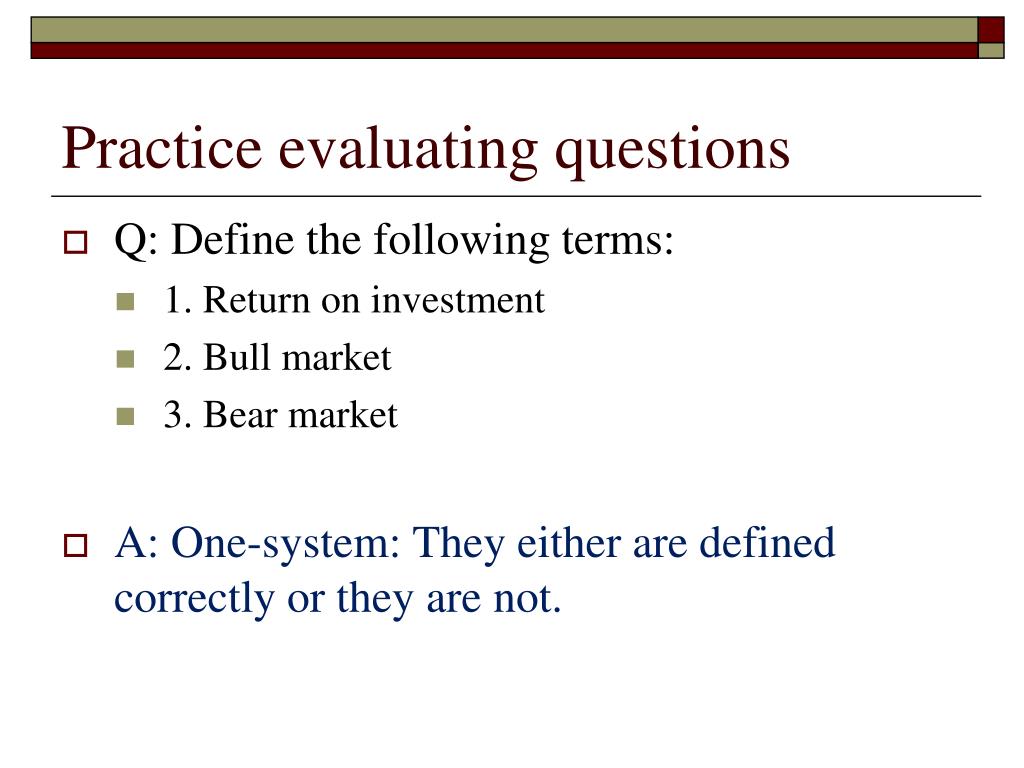 Practice evaluating questions

Q: Define the following terms:

1. Return on investment

2. Bull market

3. Bear market

A: One-system: They either are defined correctly or they are not.